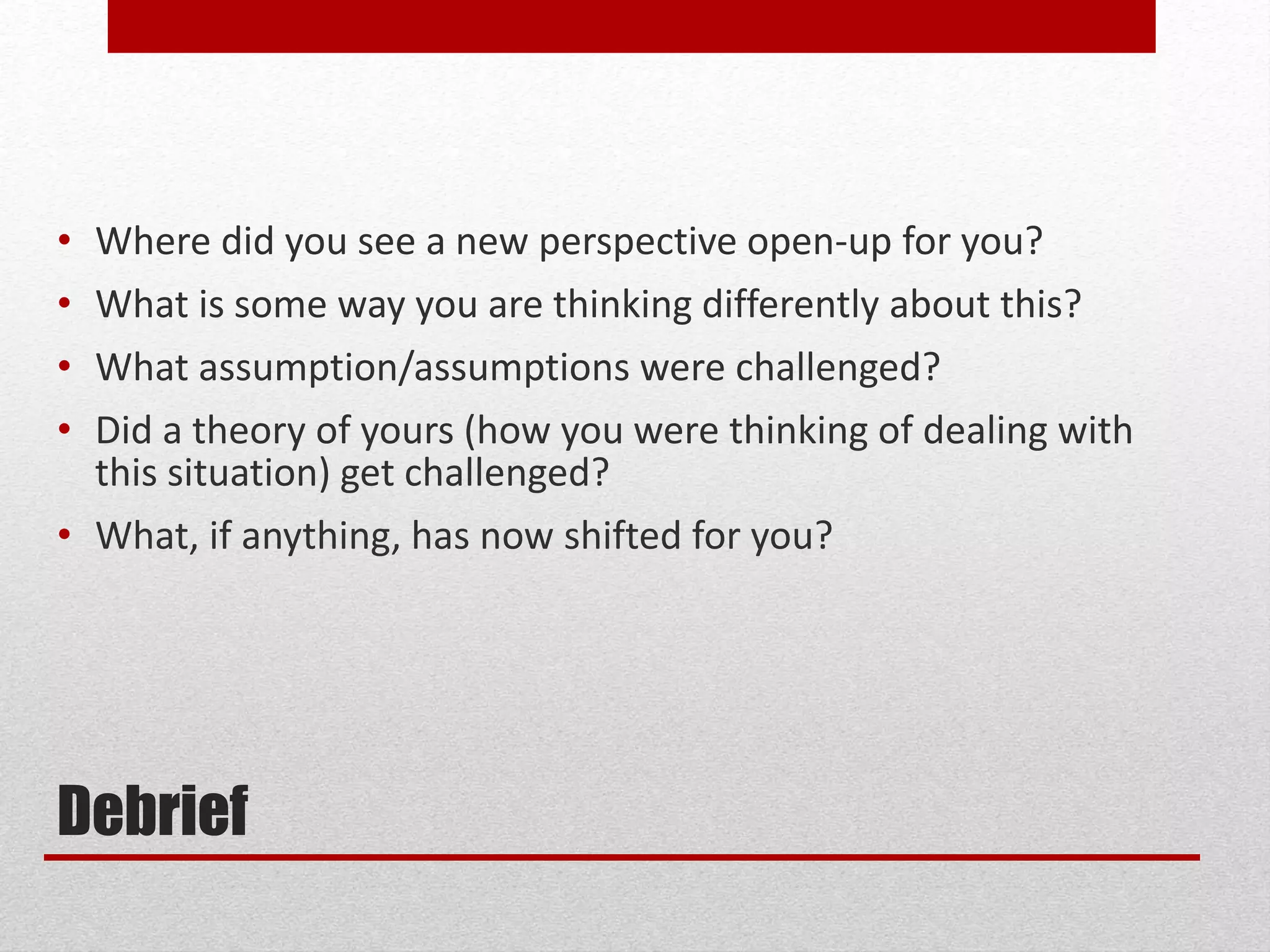 • Where did you see a new perspective open-up for you?
• What is some way you are thinking differently about this?
• What assumption/assumptions were challenged?
• Did a theory of yours (how you were thinking of dealing with this situation) get challenged?
• What, if anything, has now shifted for you?

Debrief